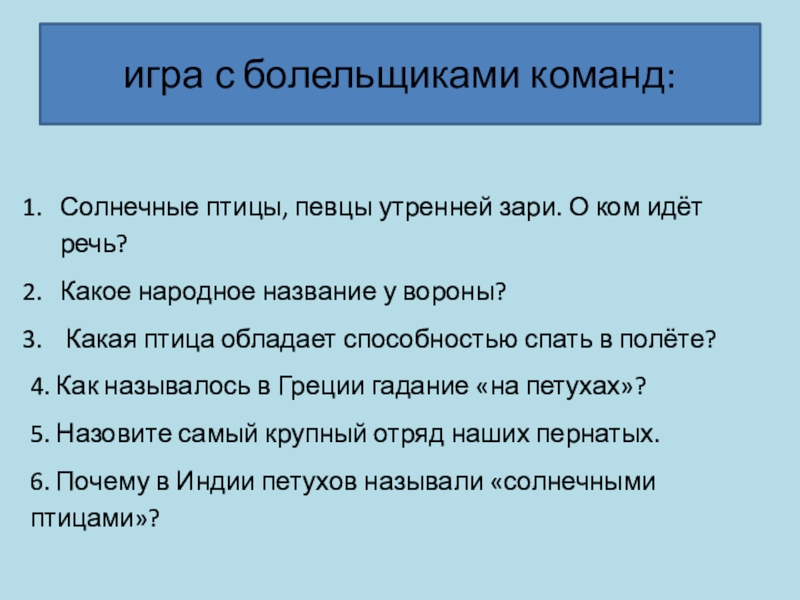 игра с болельщиками команд:

1. Солнечные птицы, певцы утренней зари. О ком идёт речь?

2. Какое народное название у вороны?

3. Какая птица обладает способностью спать в полёте?

4. Как называлось в Греции гадание «на петухах»?

5. Назовите самый крупный отряд наших пернатых.

6. Почему в Индии петухов называли «солнечными птицами»?